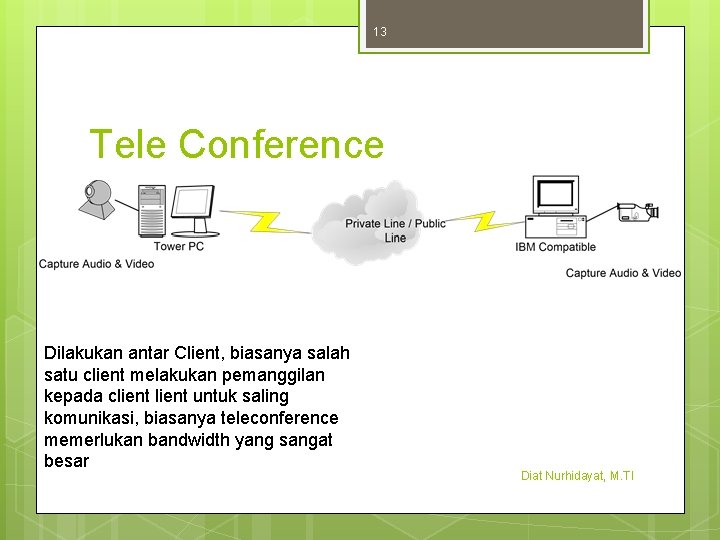 13

Tele Conference

Tower PC

Capture Audio & Video

Private Line / Public Line

IBM Compatible

Capture Audio & Video

Dilakukan antar Client, biasanya salah satu client melakukan pemanggilan kepada client lient untuk saling komunikasi, biasanya teleconference memerlukan bandwidth yang sangat besar

Diat Nurhidayat, M.TI